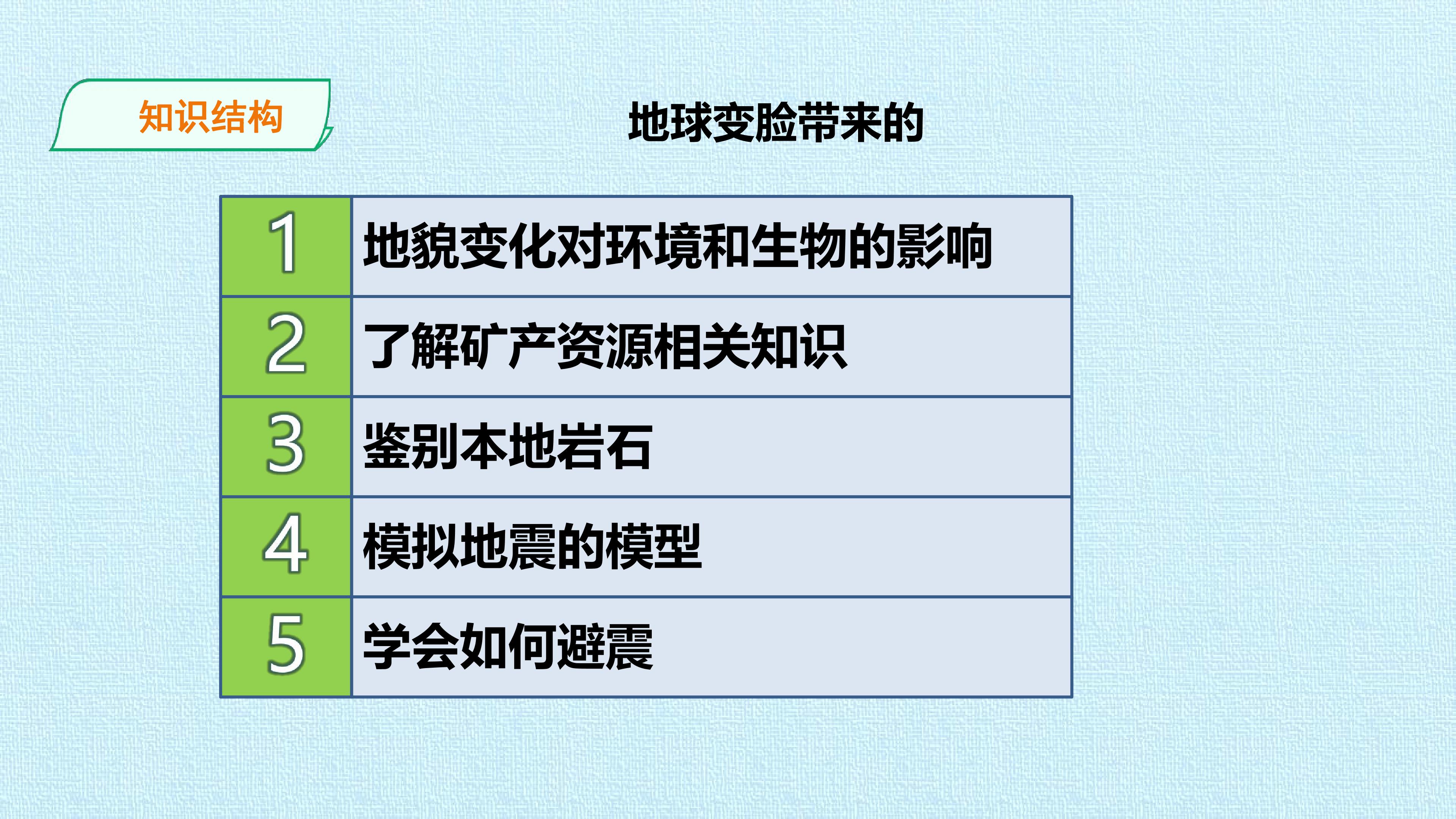 知识结构

地球变脸带来的

| 1 | 地貌变化对环境和生物的影响 |
|---|---|
| 2 | 了解矿产资源相关知识 |
| 3 | 鉴别本地岩石 |
| 4 | 模拟地震的模型 |
| 5 | 学会如何避震 |